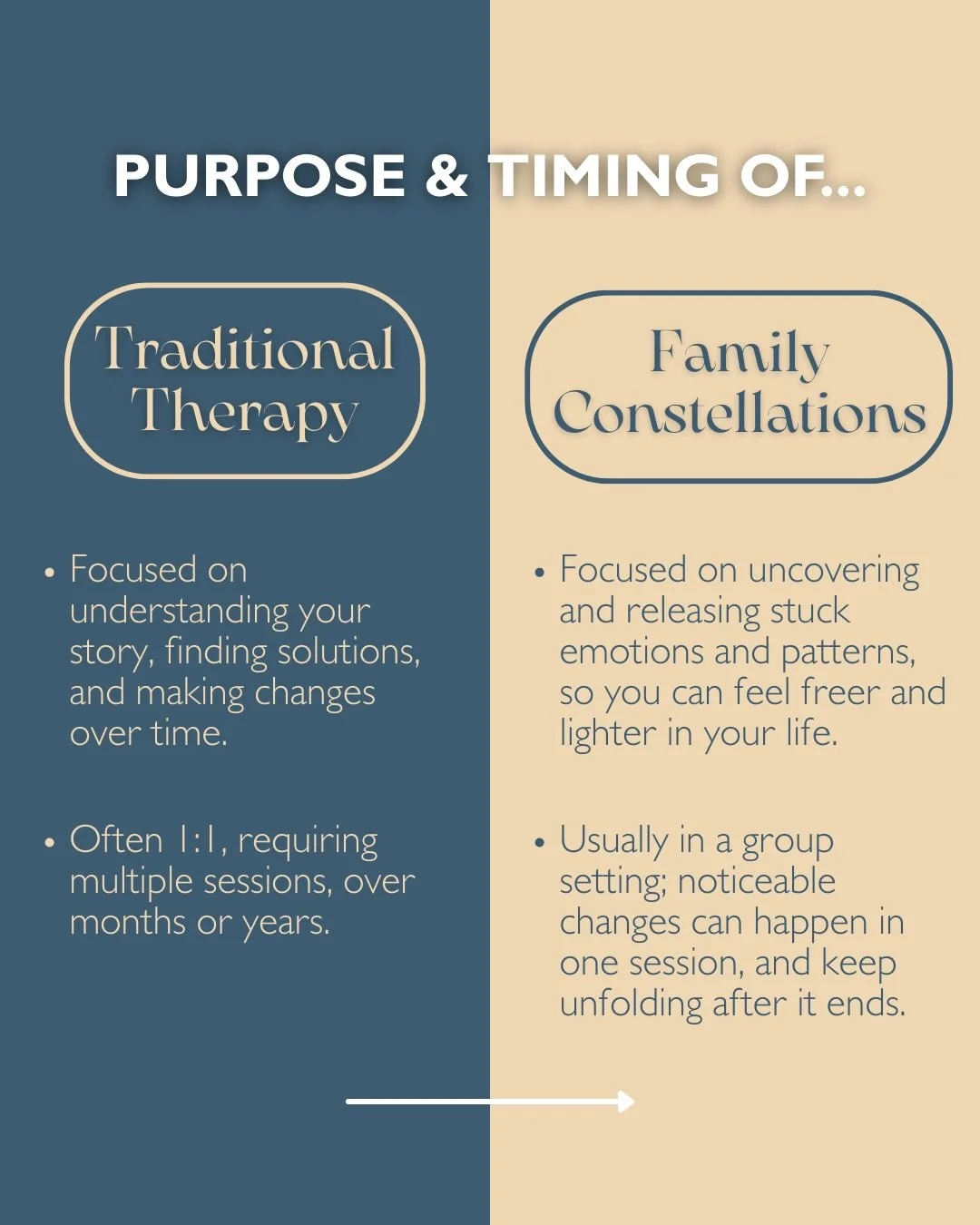 PURPOSE & TIMING OF...

Traditional Therapy

• Focused on understanding your story, finding solutions, and making changes over time.

• Often 1:1, requiring multiple sessions, over months or years.

Family Constellations

• Focused on uncovering and releasing stuck emotions and patterns, so you can feel freer and lighter in your life.

• Usually in a group setting; noticeable changes can happen in one session, and keep unfolding after it ends.